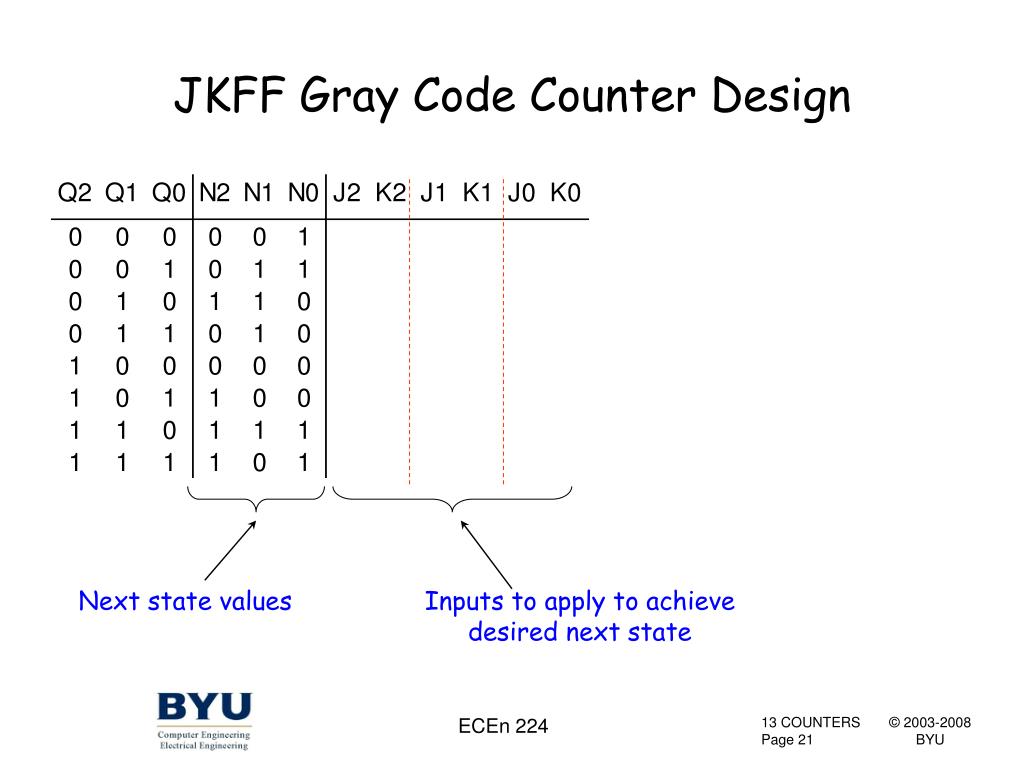 JKFF Gray Code Counter Design

| Q2 | Q1 | Q0 | N2 | N1 | N0 | J2 | K2 | J1 | K1 | J0 | K0 |
|---|---|---|---|---|---|---|---|---|---|---|---|
| 0 | 0 | 0 | 0 | 0 | 1 | | | | | | |
| 0 | 0 | 1 | 0 | 1 | 1 | | | | | | |
| 0 | 1 | 0 | 1 | 1 | 0 | | | | | | |
| 0 | 1 | 1 | 0 | 1 | 0 | | | | | | |
| 1 | 0 | 0 | 0 | 0 | 0 | | | | | | |
| 1 | 0 | 1 | 1 | 0 | 0 | | | | | | |
| 1 | 1 | 0 | 1 | 1 | 1 | | | | | | |
| 1 | 1 | 1 | 1 | 0 | 1 | | | | | | |

Next state values

Inputs to apply to achieve desired next state

BYU
Computer Engineering
Electrical Engineering

ECEn 224

13 COUNTERS
Page 21

© 2003-2008
BYU